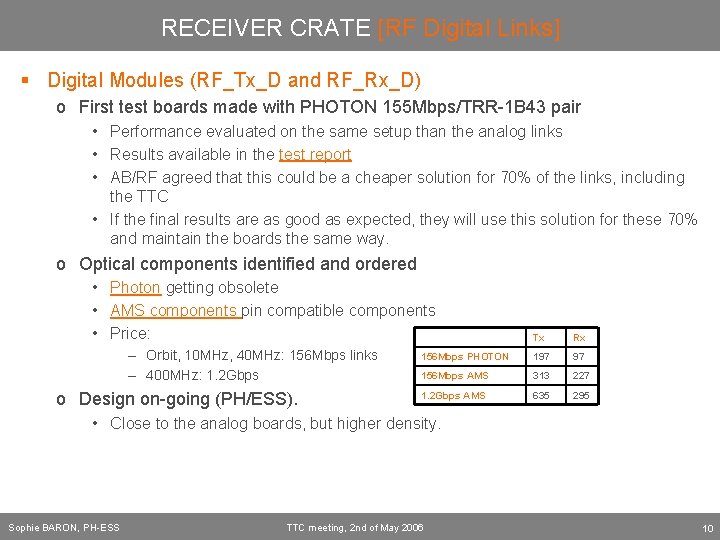 RECEIVER CRATE [RF Digital Links]

▪ Digital Modules (RF_Tx_D and RF_Rx_D)

o First test boards made with PHOTON 155Mbps/TRR-1B43 pair

• Performance evaluated on the same setup than the analog links

• Results available in the test report

• AB/RF agreed that this could be a cheaper solution for 70% of the links, including the TTC

• If the final results are as good as expected, they will use this solution for these 70% and maintain the boards the same way.

o Optical components identified and ordered

• Photon getting obsolete

• AMS components pin compatible components

• Price:

– Orbit, 10MHz, 40MHz: 156Mbps links

– 400MHz: 1.2Gbps

| | Tx | Rx |
|---|---|---|
| 156Mbps PHOTON | 197 | 97 |
| 156Mbps AMS | 313 | 227 |
| 1.2Gbps AMS | 635 | 295 |

o Design on-going (PH/ESS).

• Close to the analog boards, but higher density.

Sophie BARON, PH-ESS

TTC meeting, 2nd of May 2006

10